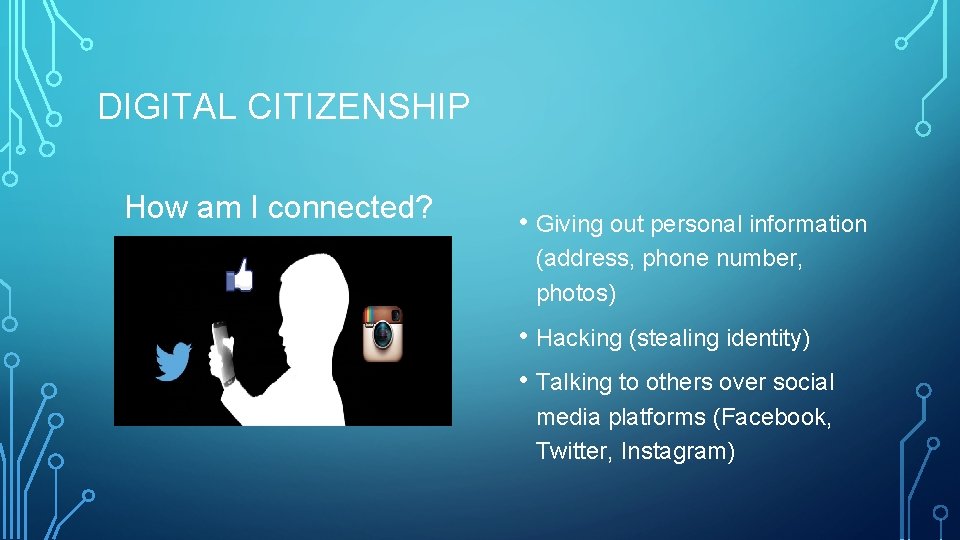 DIGITAL CITIZENSHIP

How am I connected?

• Giving out personal information (address, phone number, photos)

• Hacking (stealing identity)

• Talking to others over social media platforms (Facebook, Twitter, Instagram)